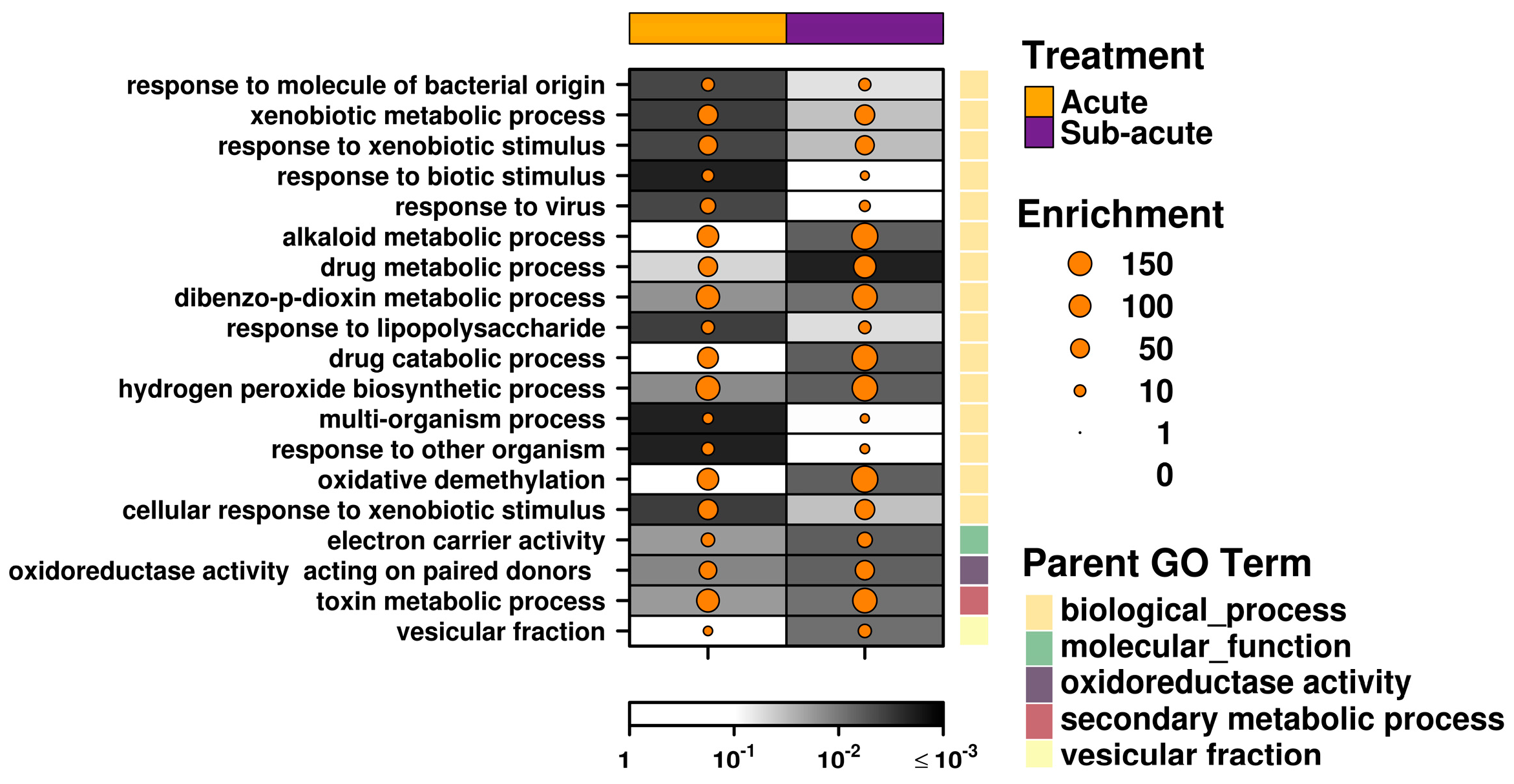 response to molecule of bacterial origin
xenobiotic metabolic process
response to xenobiotic stimulus
response to biotic stimulus
response to virus
alkaloid metabolic process
drug metabolic process
dibenzo-p-dioxin metabolic process
response to lipopolysaccharide
drug catabolic process
hydrogen peroxide biosynthetic process
multi-organism process
response to other organism
oxidative demethylation
cellular response to xenobiotic stimulus
electron carrier activity
oxidoreductase activity acting on paired donors
toxin metabolic process
vesicular fraction

1 $10^{-1}$ $10^{-2}$ $\leq 10^{-3}$

Treatment
Acute
Sub-acute

Enrichment
150
100
50
10
1
0

Parent GO Term
biological_process
molecular_function
oxidoreductase activity
secondary metabolic process
vesicular fraction